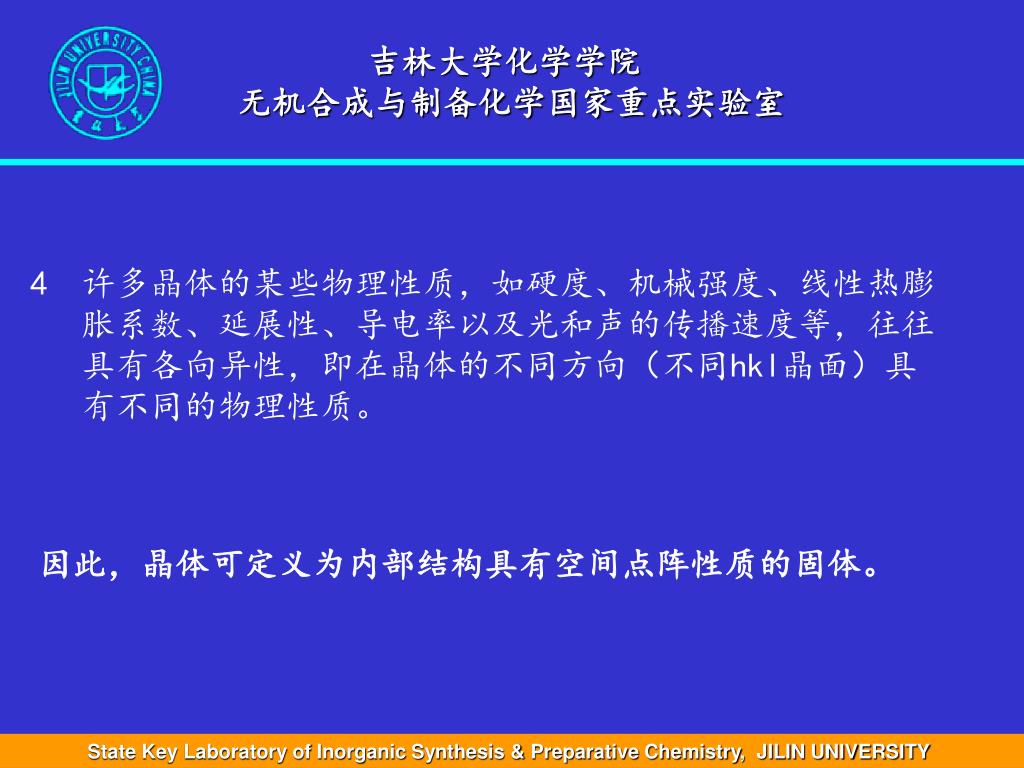 JILIN UNIVERSITY CHINA

吉林大学化学学院
无机合成与制备化学国家重点实验室

4 许多晶体的某些物理性质，如硬度、机械强度、线性热膨胀系数、延展性、导电率以及光和声的传播速度等，往往具有各向异性，即在晶体的不同方向（不同hkl晶面）具有不同的物理性质。

因此，晶体可定义为内部结构具有空间点阵性质的固体。

State Key Laboratory of Inorganic Synthesis & Preparative Chemistry, JILIN UNIVERSITY